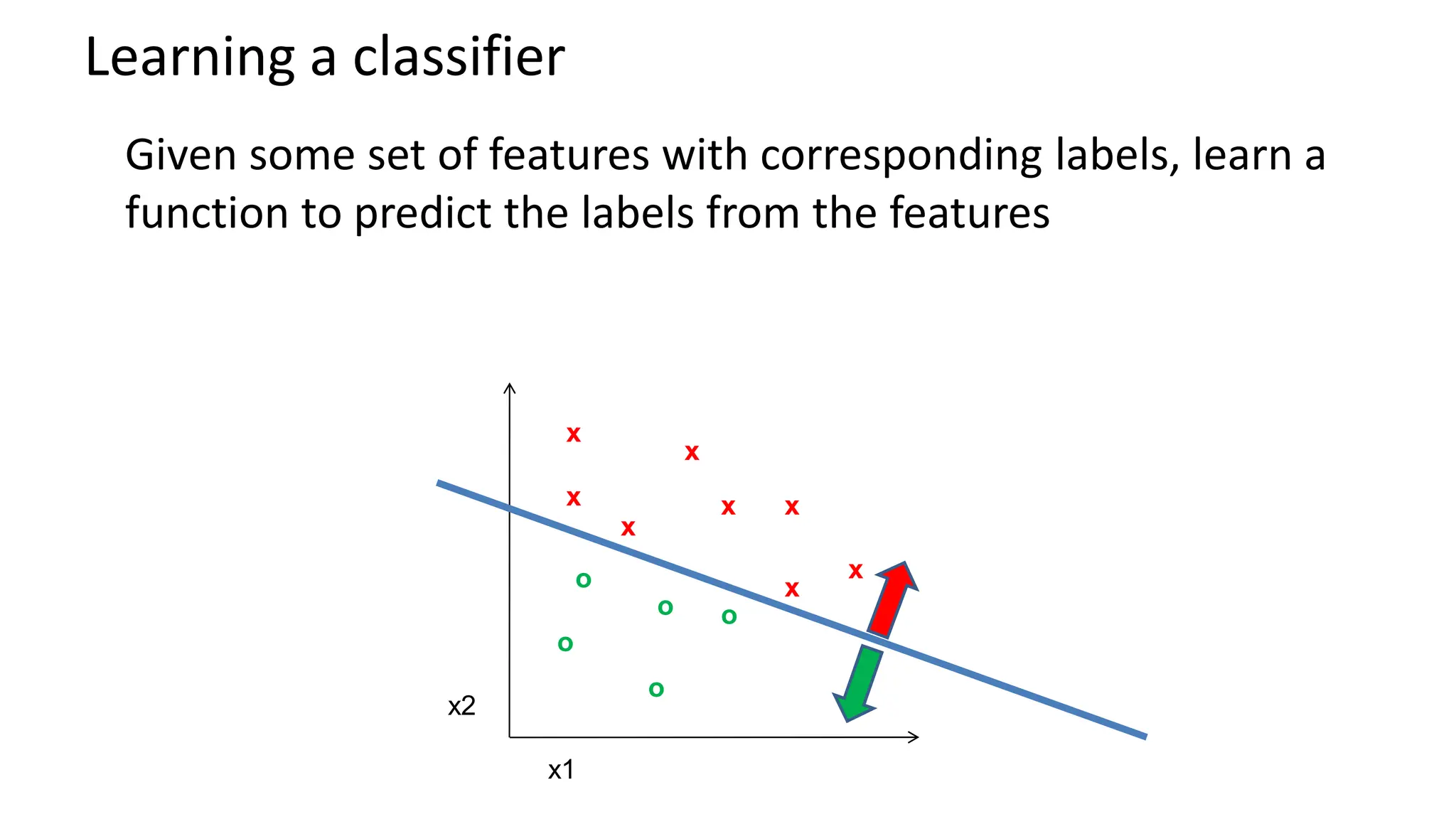 Learning a classifier

Given some set of features with corresponding labels, learn a function to predict the labels from the features

x
x
x
x
x
x
x
x
o
o
o
o
o
x2
x1